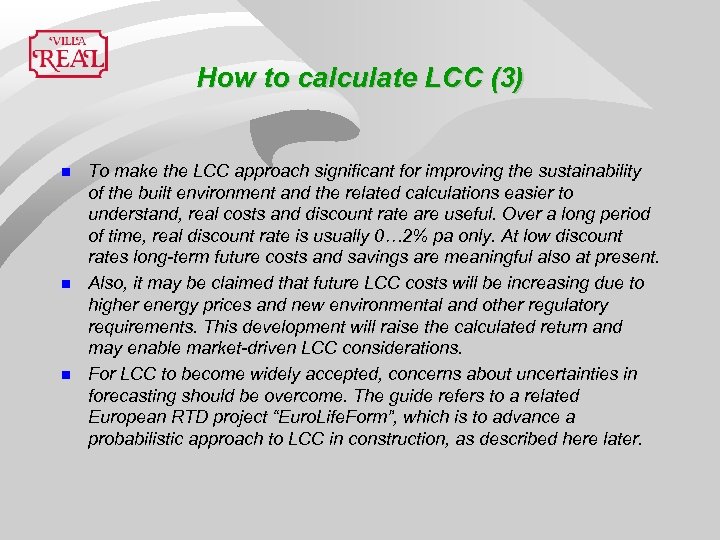 VILLA REAL

How to calculate LCC (3)

To make the LCC approach significant for improving the sustainability of the built environment and the related calculations easier to understand, real costs and discount rate are useful. Over a long period of time, real discount rate is usually 0…2% pa only. At low discount rates long-term future costs and savings are meaningful also at present.

Also, it may be claimed that future LCC costs will be increasing due to higher energy prices and new environmental and other regulatory requirements. This development will raise the calculated return and may enable market-driven LCC considerations.

For LCC to become widely accepted, concerns about uncertainties in forecasting should be overcome. The guide refers to a related European RTD project “EuroLifeForm”, which is to advance a probabilistic approach to LCC in construction, as described here later.